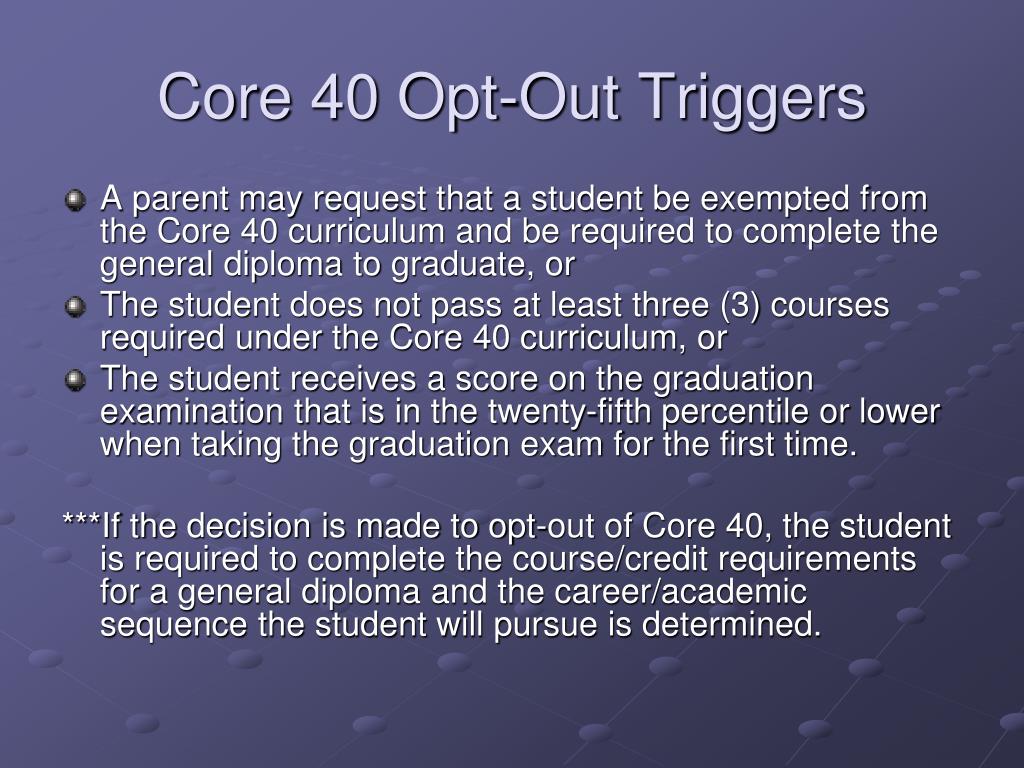 Core 40 Opt-Out Triggers

A parent may request that a student be exempted from the Core 40 curriculum and be required to complete the general diploma to graduate, or

The student does not pass at least three (3) courses required under the Core 40 curriculum, or

The student receives a score on the graduation examination that is in the twenty-fifth percentile or lower when taking the graduation exam for the first time.

***If the decision is made to opt-out of Core 40, the student is required to complete the course/credit requirements for a general diploma and the career/academic sequence the student will pursue is determined.